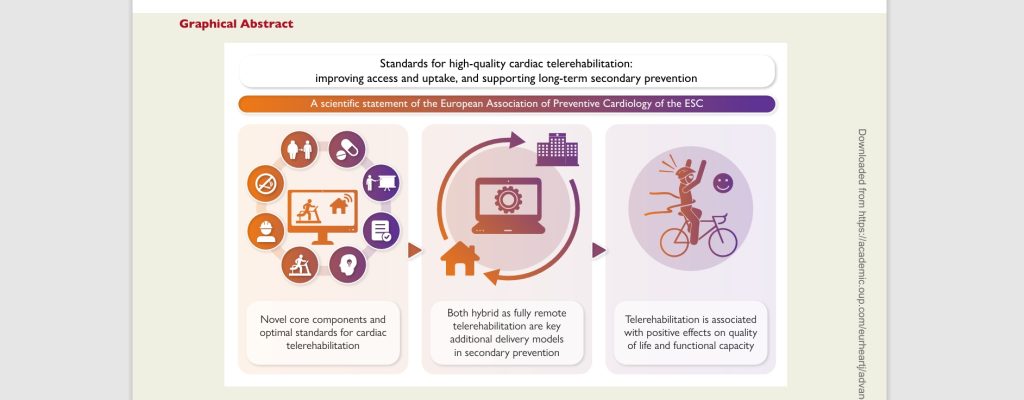 Graphical Abstract

Standards for high-quality cardiac telerehabilitation: improving access and uptake, and supporting long-term secondary prevention

A scientific statement of the European Association of Preventive Cardiology of the ESC

Novel core components and optimal standards for cardiac telerehabilitation

Both hybrid as fully remote telerehabilitation are key additional delivery models in secondary prevention

Telerehabilitation is associated with positive effects on quality of life and functional capacity

Downloaded from https://academic.oup.com/eurheartj/advan